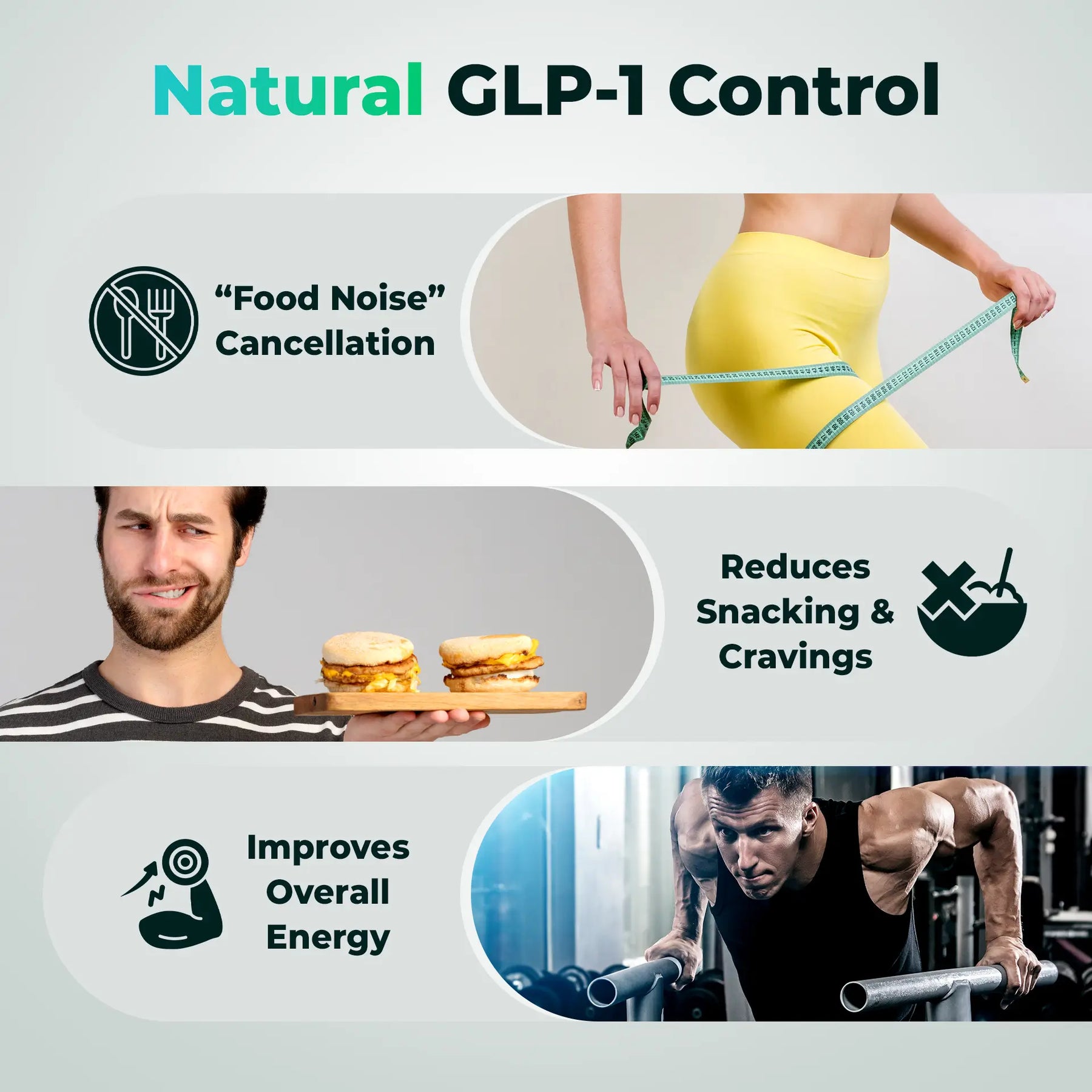 Natural GLP-1 Control

“Food Noise” Cancellation

Reduces Snacking & Cravings

Improves Overall Energy